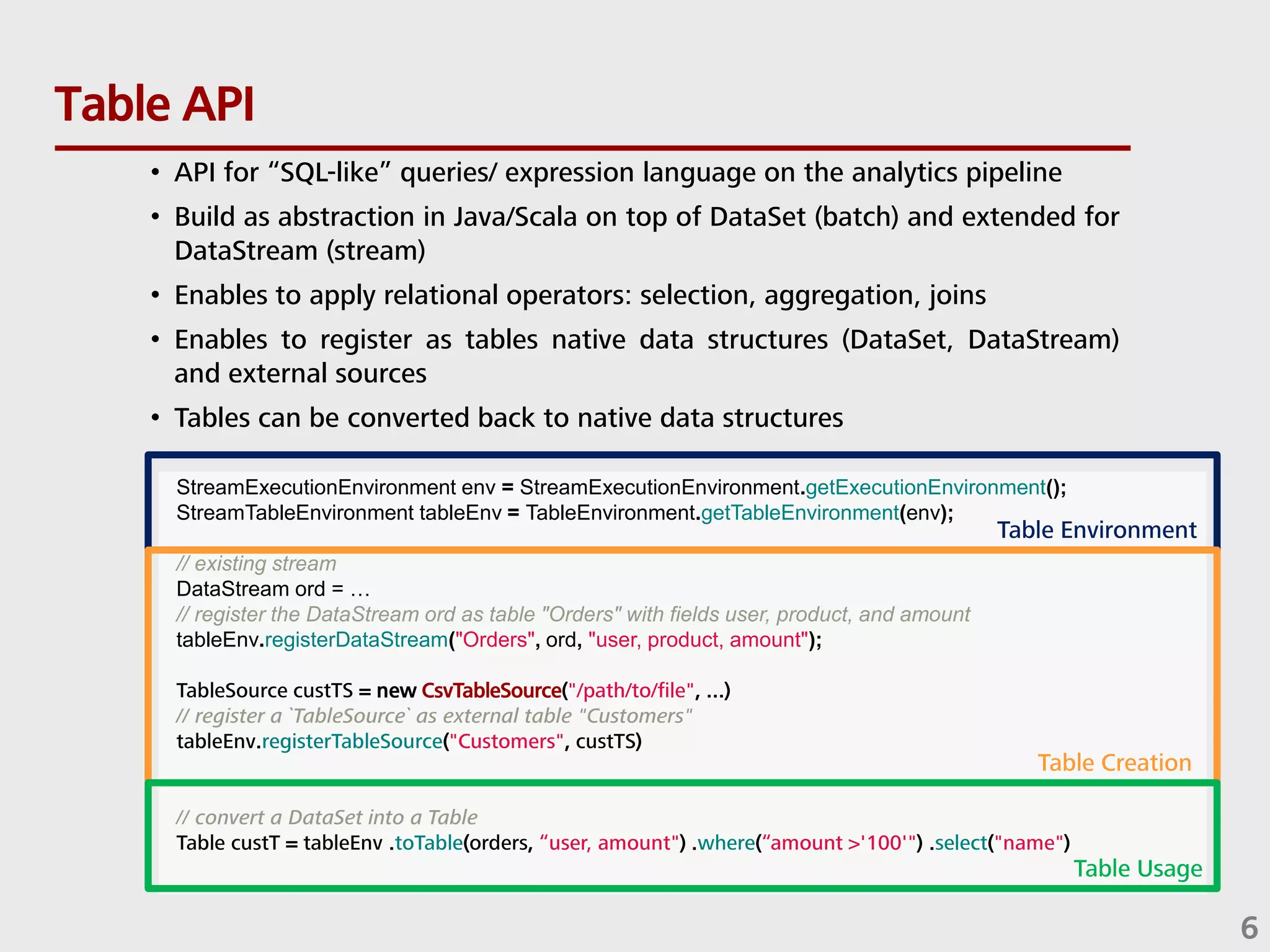 Table API

• API for “SQL-like” queries/ expression language on the analytics pipeline
• Build as abstraction in Java/Scala on top of DataSet (batch) and extended for DataStream (stream)
• Enables to apply relational operators: selection, aggregation, joins
• Enables to register as tables native data structures (DataSet, DataStream) and external sources
• Tables can be converted back to native data structures

StreamExecutionEnvironment env = StreamExecutionEnvironment.getExecutionEnvironment();
StreamTableEnvironment tableEnv = TableEnvironment.getTableEnvironment(env);
Table Environment

// existing stream
DataStream ord = …
// register the DataStream ord as table "Orders" with fields user, product, and amount
tableEnv.registerDataStream("Orders", ord, "user, product, amount");

TableSource custTS = new CsvTableSource("/path/to/file", ...)
// register a `TableSource` as external table "Customers"
tableEnv.registerTableSource("Customers", custTS)
Table Creation

// convert a DataSet into a Table
Table custT = tableEnv .toTable(orders, “user, amount") .where(“amount >'100'") .select("name")
Table Usage

6